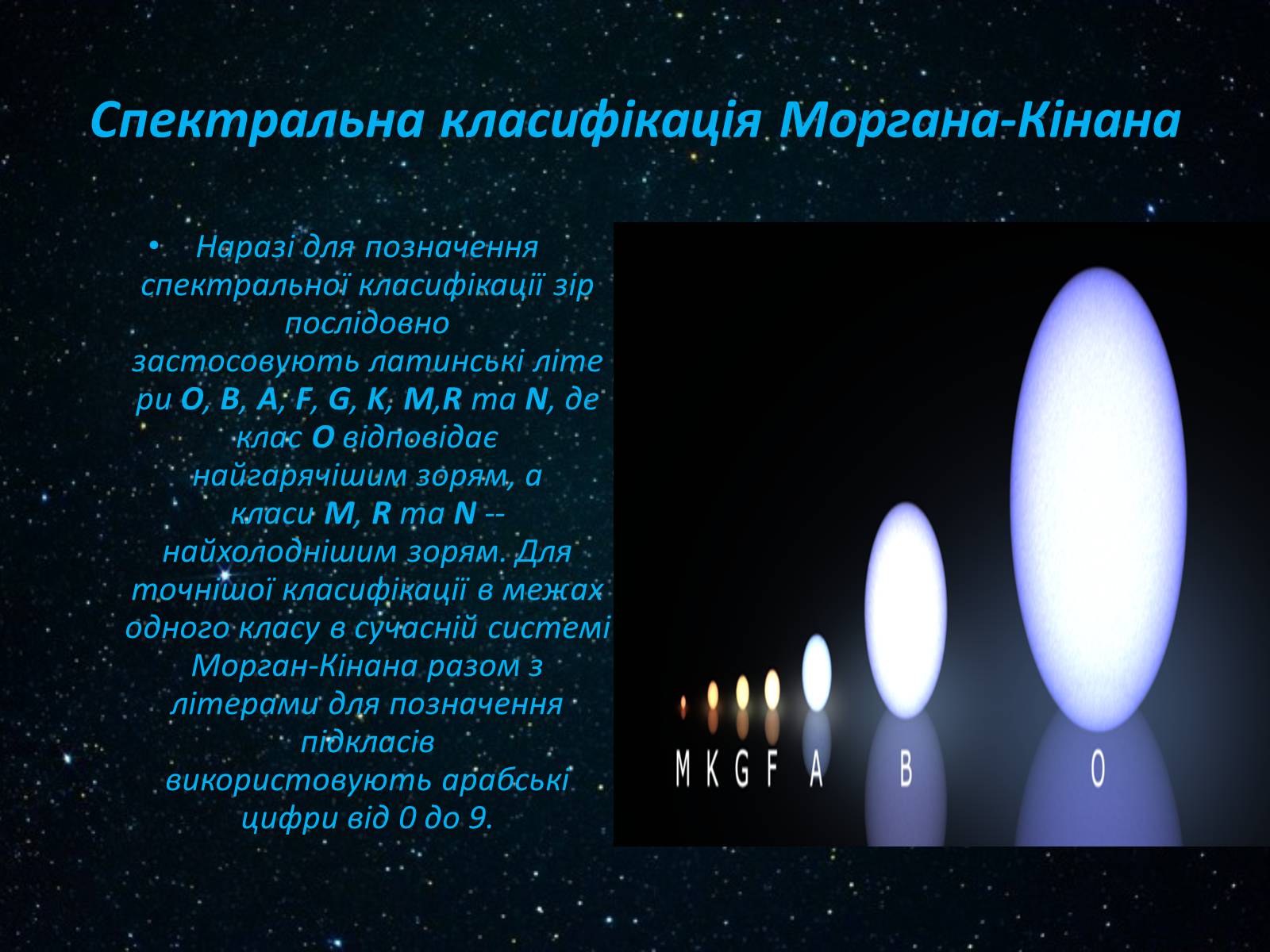 Спектральна класифікація Моргана-Кінана

• Наразі для позначення спектральної класифікації зір послідовно застосовують латинські літери O, B, A, F, G, K, M,R та N, де клас O відповідає найгарячішим зорям, а класи M, R та N -- найхолоднішим зорям. Для точнішої класифікації в межах одного класу в сучасній системі Морган-Кінана разом з літерами для позначення підкласів використовують арабські цифри від 0 до 9.

M K G F A B O